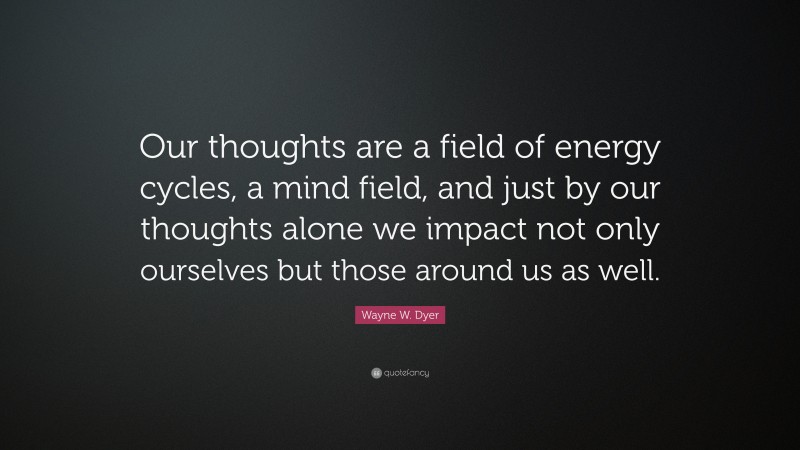 Our thoughts are a field of energy cycles, a mind field, and just by our thoughts alone we impact not only ourselves but those around us as well.

Wayne W. Dyer

quotefancy